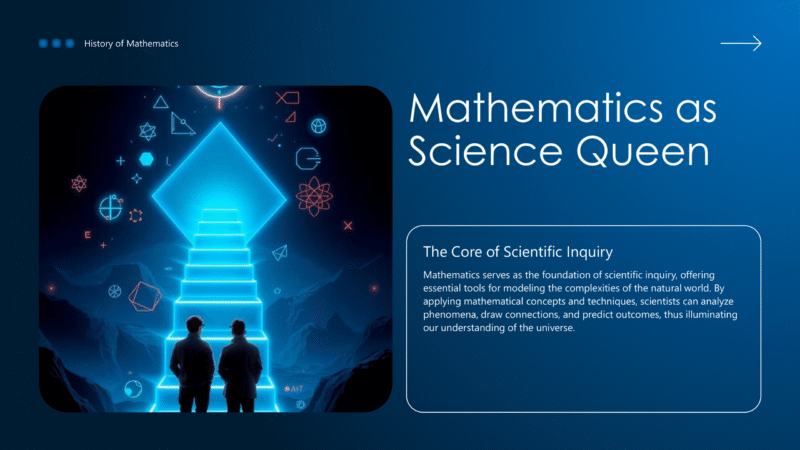 History of Mathematics

Mathematics as Science Queen

The Core of Scientific Inquiry

Mathematics serves as the foundation of scientific inquiry, offering essential tools for modeling the complexities of the natural world. By applying mathematical concepts and techniques, scientists can analyze phenomena, draw connections, and predict outcomes, thus illuminating our understanding of the universe.